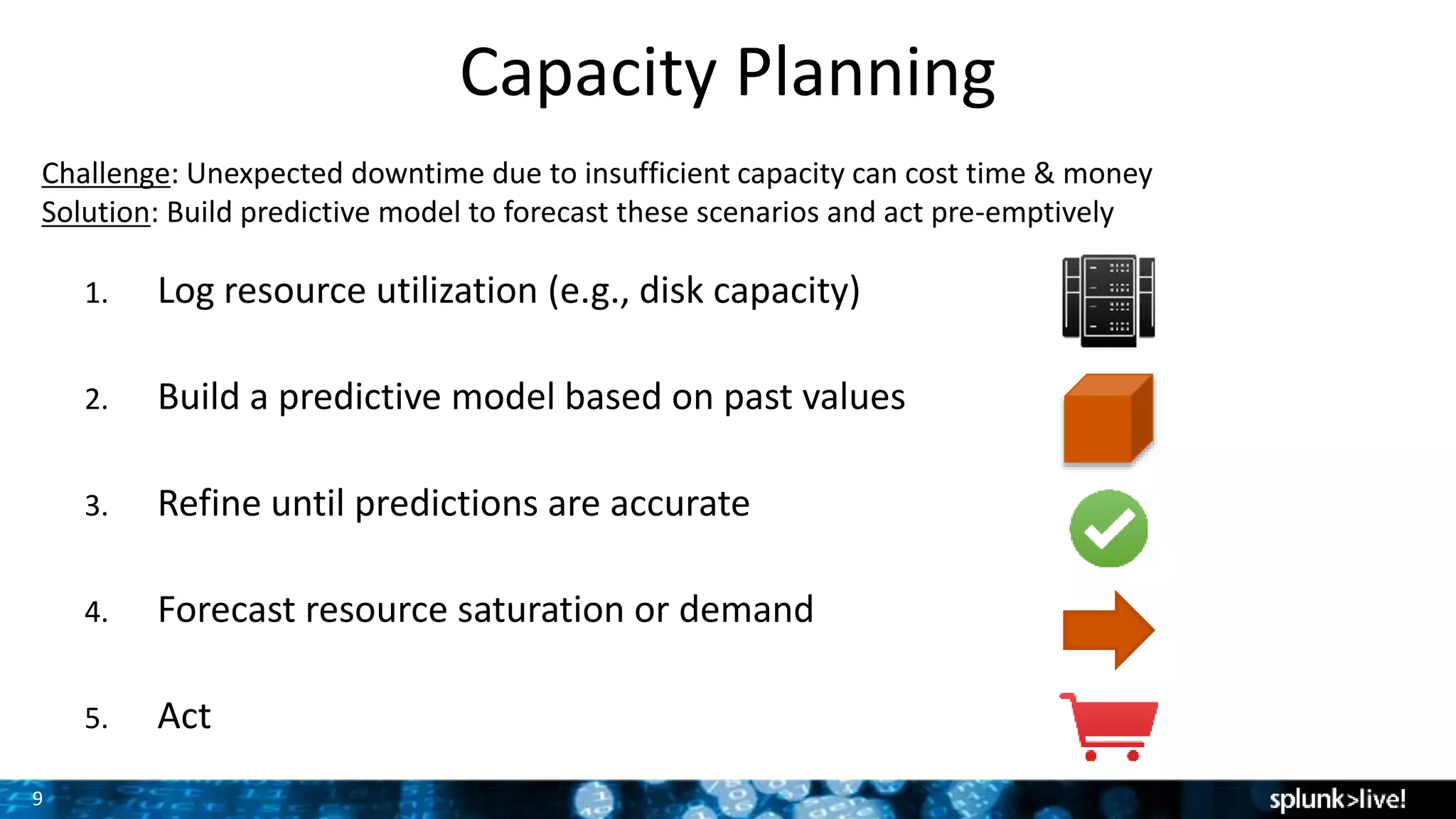 Capacity Planning

Challenge: Unexpected downtime due to insufficient capacity can cost time & money
Solution: Build predictive model to forecast these scenarios and act pre-emptively

1. Log resource utilization (e.g., disk capacity)

2. Build a predictive model based on past values

3. Refine until predictions are accurate

4. Forecast resource saturation or demand

5. Act

9

splunk>live!